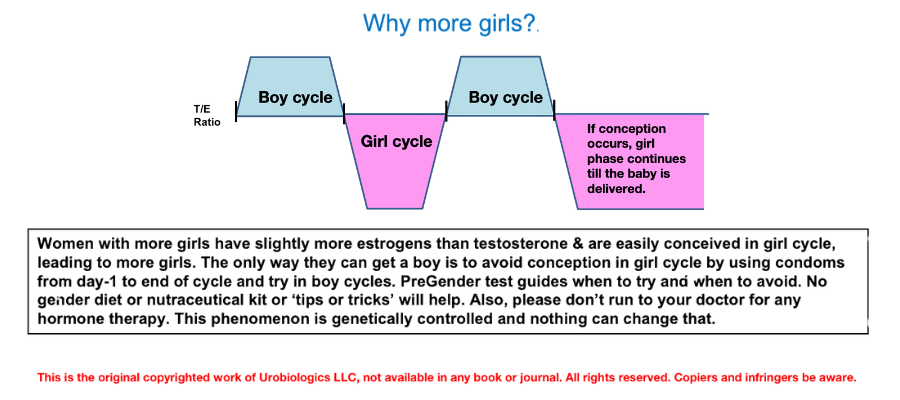 Why more girls?.

T/E Ratio

Boy cycle

Girl cycle

Boy cycle

If conception occurs, girl phase continues till the baby is delivered.

Women with more girls have slightly more estrogens than testosterone & are easily conceived in girl cycle, leading to more girls. The only way they can get a boy is to avoid conception in girl cycle by using condoms from day-1 to end of cycle and try in boy cycles. PreGender test guides when to try and when to avoid. No gender diet or nutraceutical kit or 'tips or tricks' will help. Also, please don't run to your doctor for any hormone therapy. This phenomenon is genetically controlled and nothing can change that.

This is the original copyrighted work of Urobiologics LLC, not available in any book or journal. All rights reserved. Copiers and infringers be aware.